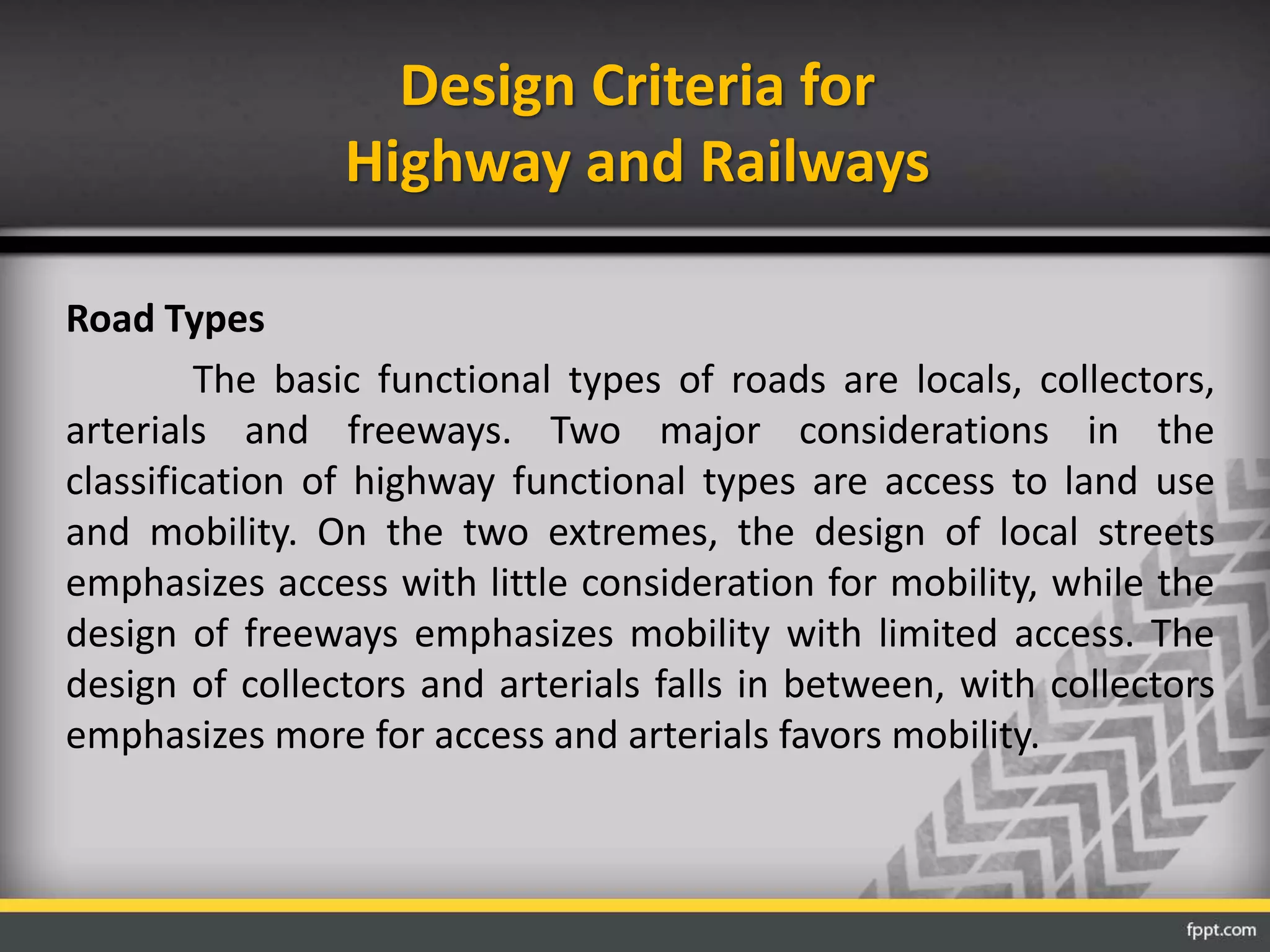 Design Criteria for
Highway and Railways

Road Types

The basic functional types of roads are locals, collectors, arterials and freeways. Two major considerations in the classification of highway functional types are access to land use and mobility. On the two extremes, the design of local streets emphasizes access with little consideration for mobility, while the design of freeways emphasizes mobility with limited access. The design of collectors and arterials falls in between, with collectors emphasizes more for access and arterials favors mobility.

fppt.com